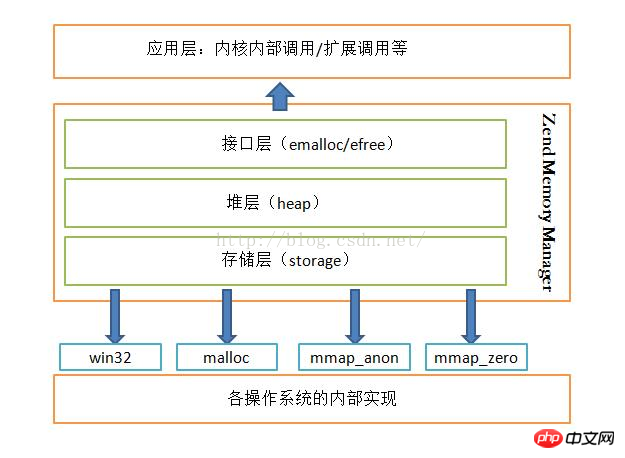 应用层：内核内部调用/扩展调用等

接口层（emalloc/efree）

堆层（heap）

http://blog.csdn.net/

存储层（storage）

Zend Memory Manager

win32

malloc

mmap_anon

mmap_zero

各操作系统的内部实现

php 中文网